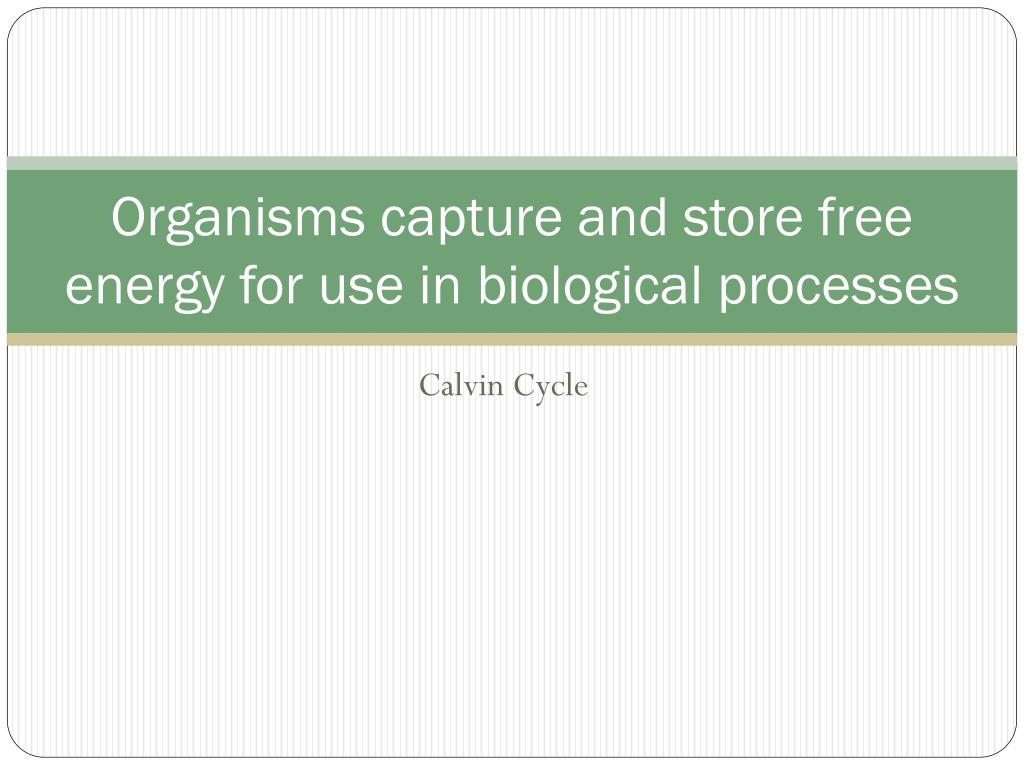 Organisms capture and store free energy for use in biological processes

Calvin Cycle